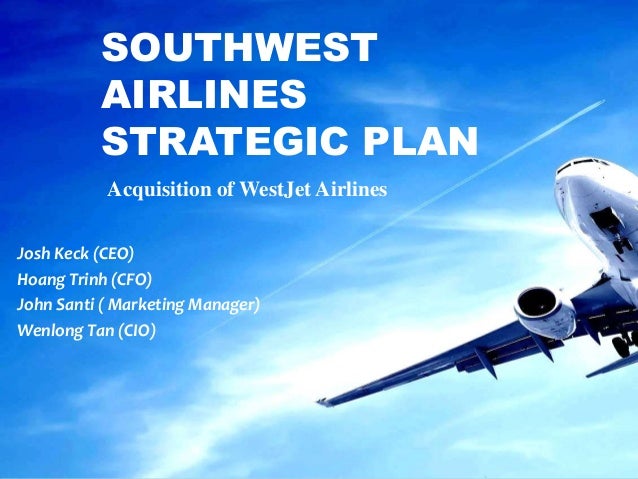 SOUTHWEST AIRLINES STRATEGIC PLAN

Acquisition of WestJet Airlines

Josh Keck (CEO)
Hoang Trinh (CFO)
John Santi ( Marketing Manager)
Wenlong Tan (CIO)